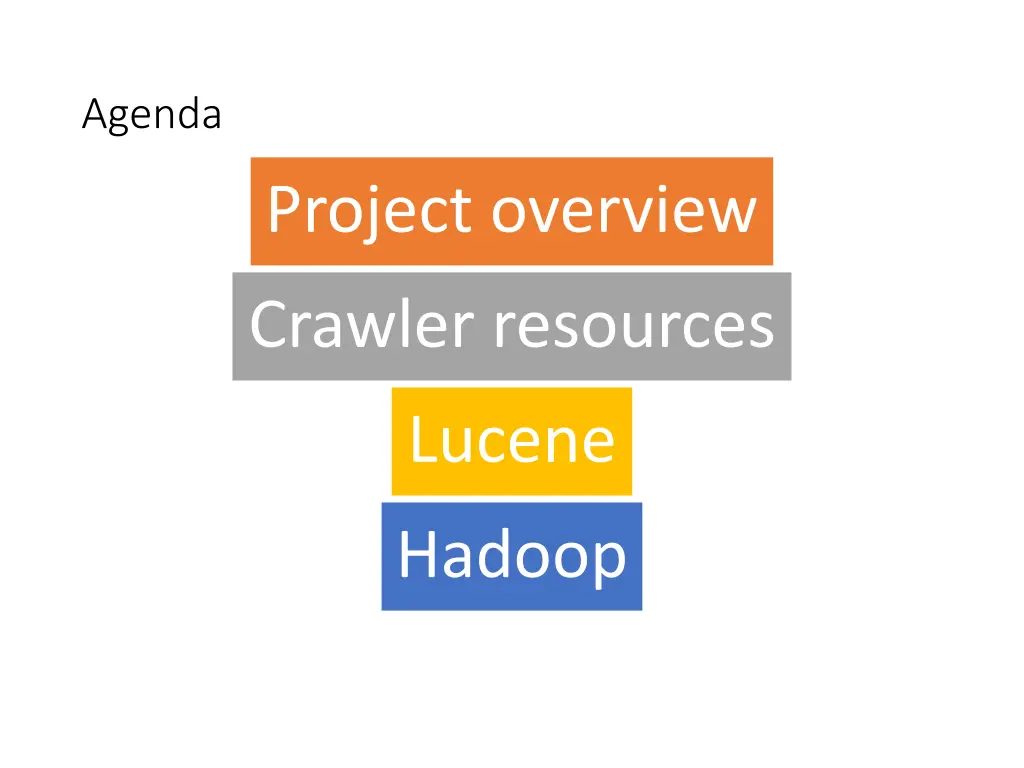 Agenda

Project overview

Crawler resources

Lucene

Hadoop